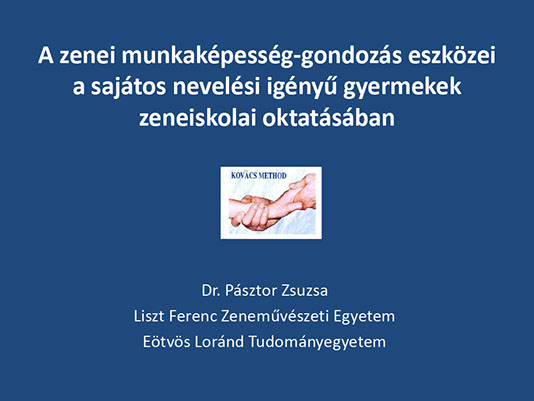 A zenei munkaképesség-gondozás eszközei a sajátos nevelési igényű gyermekek zeneiskolai oktatásában

KOVÁCS METHOD

Dr. Pásztor Zsuzsa
Liszt Ferenc Zeneművészeti Egyetem
Eötvös Loránd Tudományegyetem